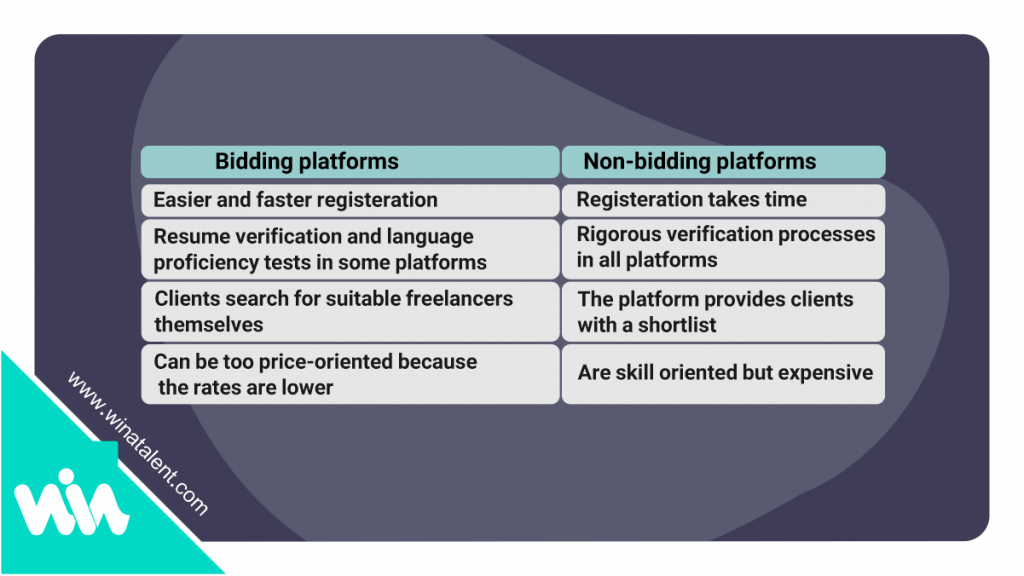 | Bidding platforms | Non-bidding platforms |
|---|---|
| Easier and faster registeration | Registeration takes time |
| Resume verification and language proficiency tests in some platforms | Rigorous verification processes in all platforms |
| Clients search for suitable freelancers themselves | The platform provides clients with a shortlist |
| Can be too price-oriented because the rates are lower | Are skill oriented but expensive |

www.winatalent.com

win